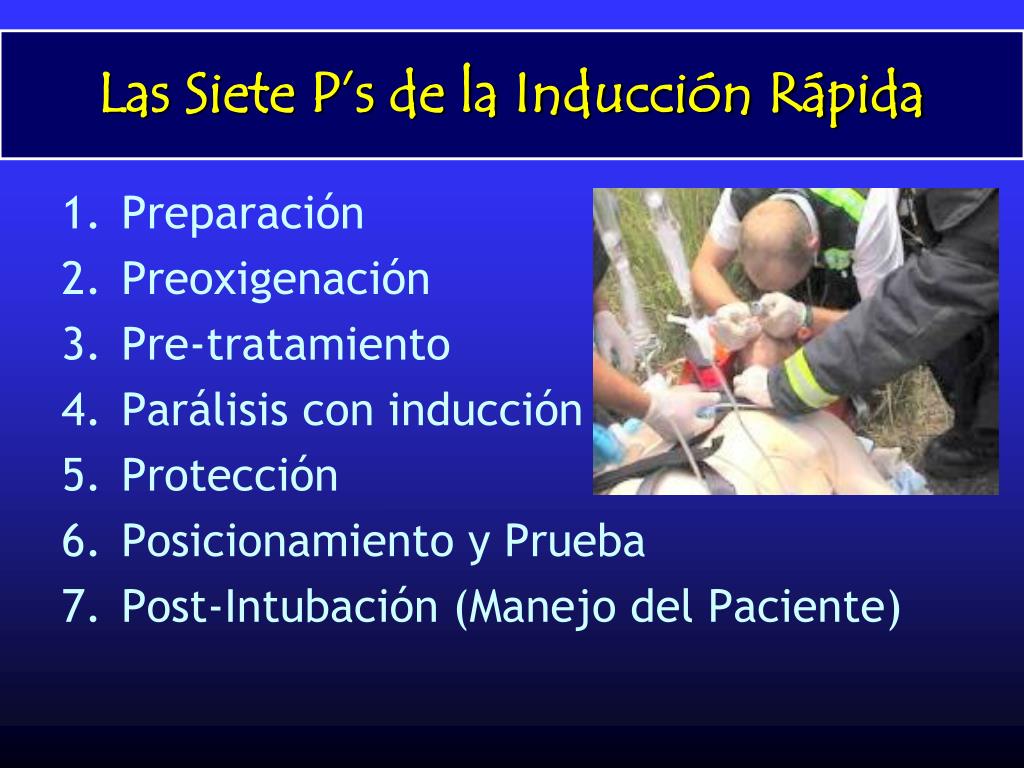 Las Siete P's de la Inducción Rápida

1. Preparación
2. Preoxigenación
3. Pre-tratamiento
4. Parálisis con inducción
5. Protección
6. Posicionamiento y Prueba
7. Post-Intubación (Manejo del Paciente)